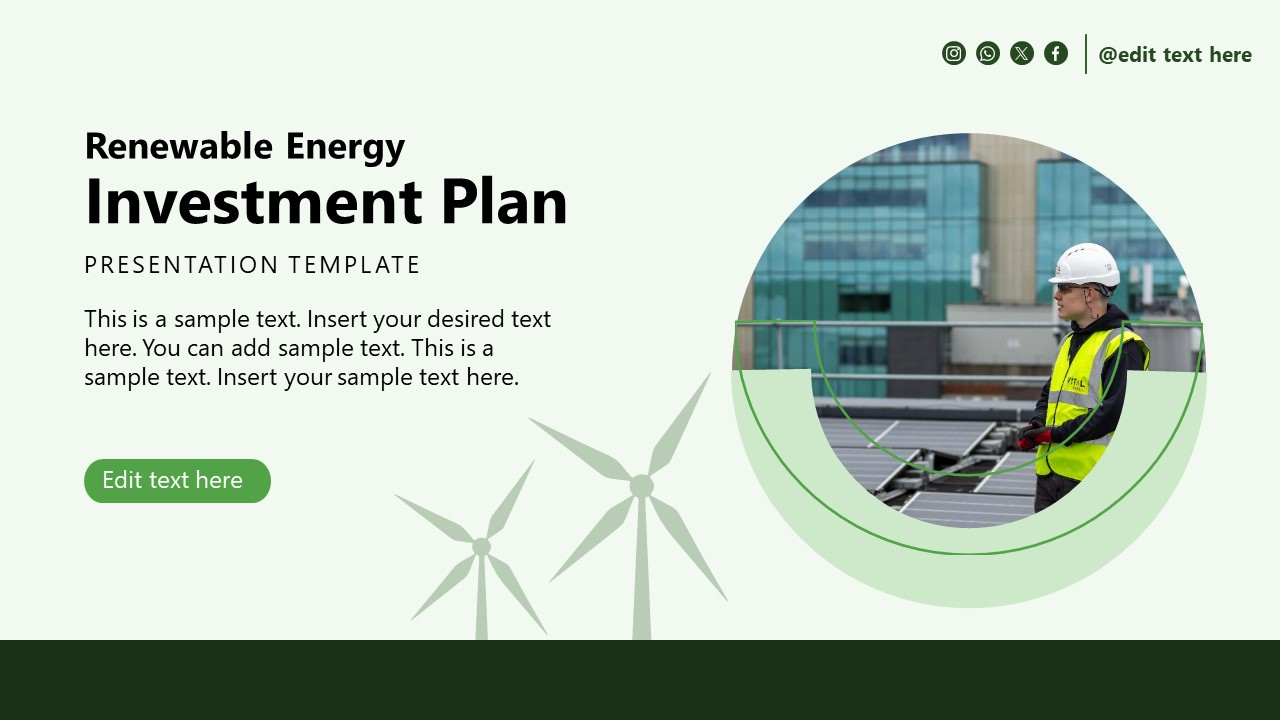 @edit text here

Renewable Energy
Investment Plan

PRESENTATION TEMPLATE

This is a sample text. Insert your desired text here. You can add sample text. This is a sample text. Insert your sample text here.

Edit text here